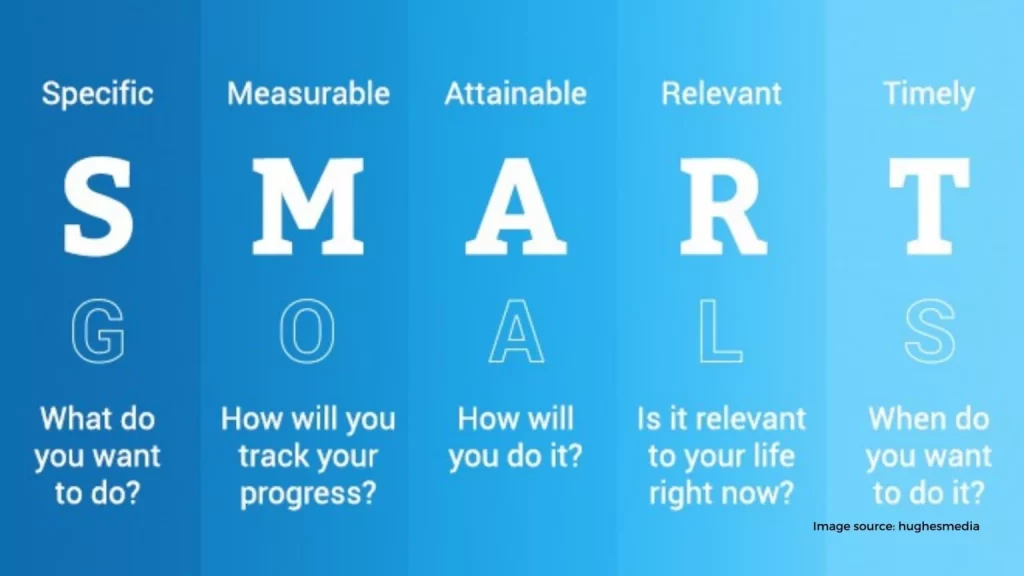 Specific

S

G

What do you want to do?

Measurable

M

O

How will you track your progress?

Attainable

A

A

How will you do it?

Relevant

R

L

Is it relevant to your life right now?

Timely

T

S

When do you want to do it?

Image source: hughesmedia